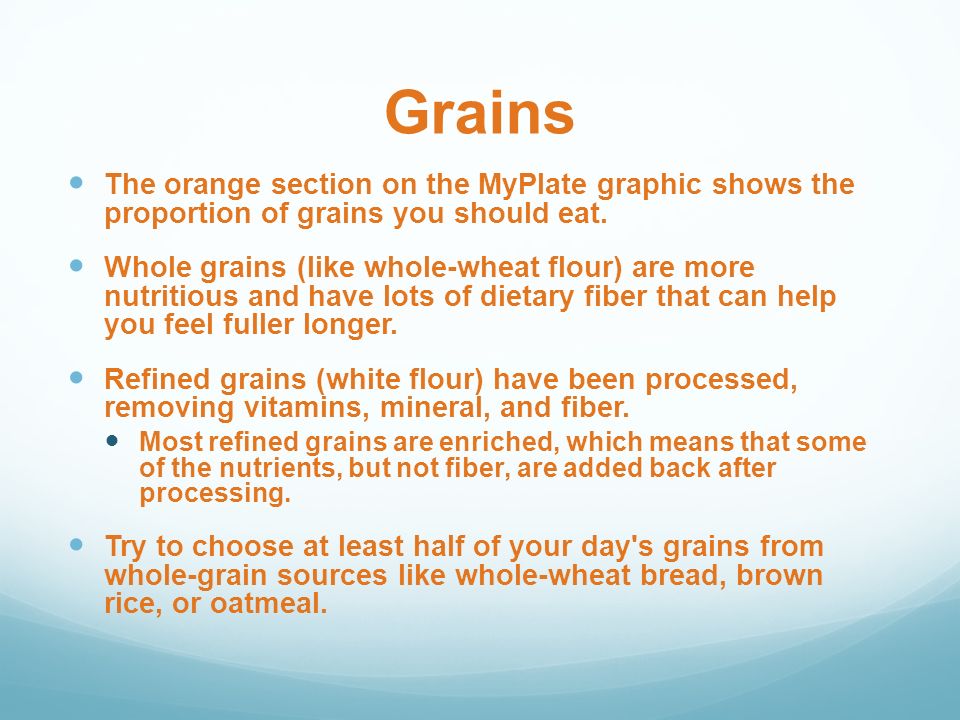 Grains

- The orange section on the MyPlate graphic shows the proportion of grains you should eat.

- Whole grains (like whole-wheat flour) are more nutritious and have lots of dietary fiber that can help you feel fuller longer.

- Refined grains (white flour) have been processed, removing vitamins, mineral, and fiber.
  - Most refined grains are enriched, which means that some of the nutrients, but not fiber, are added back after processing.

- Try to choose at least half of your day's grains from whole-grain sources like whole-wheat bread, brown rice, or oatmeal.